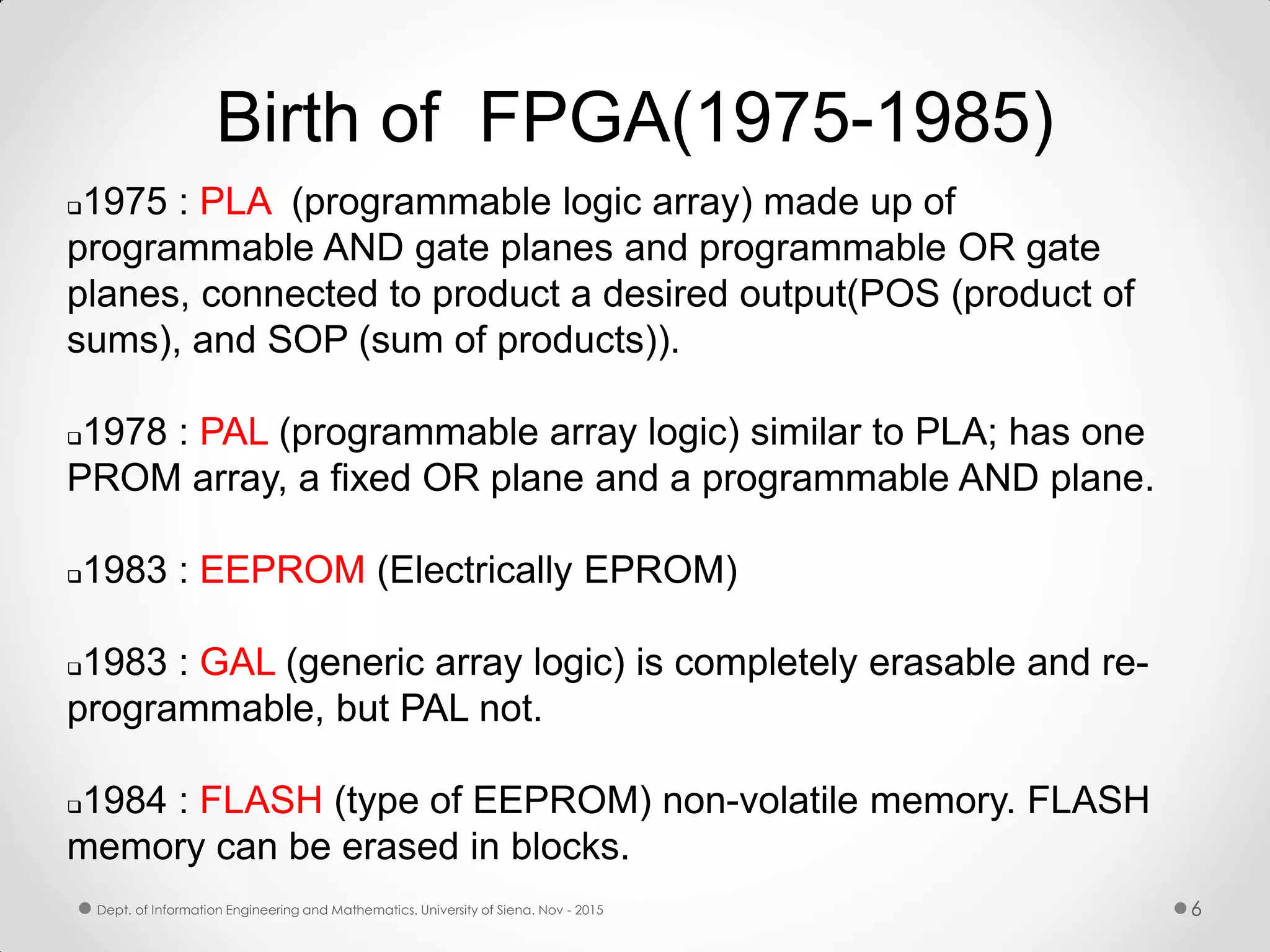 Birth of FPGA(1975-1985)

❑1975 : PLA (programmable logic array) made up of programmable AND gate planes and programmable OR gate planes, connected to product a desired output(POS (product of sums), and SOP (sum of products)).

❑1978 : PAL (programmable array logic) similar to PLA; has one PROM array, a fixed OR plane and a programmable AND plane.

❑1983 : EEPROM (Electrically EPROM)

❑1983 : GAL (generic array logic) is completely erasable and re-programmable, but PAL not.

❑1984 : FLASH (type of EEPROM) non-volatile memory. FLASH memory can be erased in blocks.

Dept. of Information Engineering and Mathematics. University of Siena. Nov - 2015

6